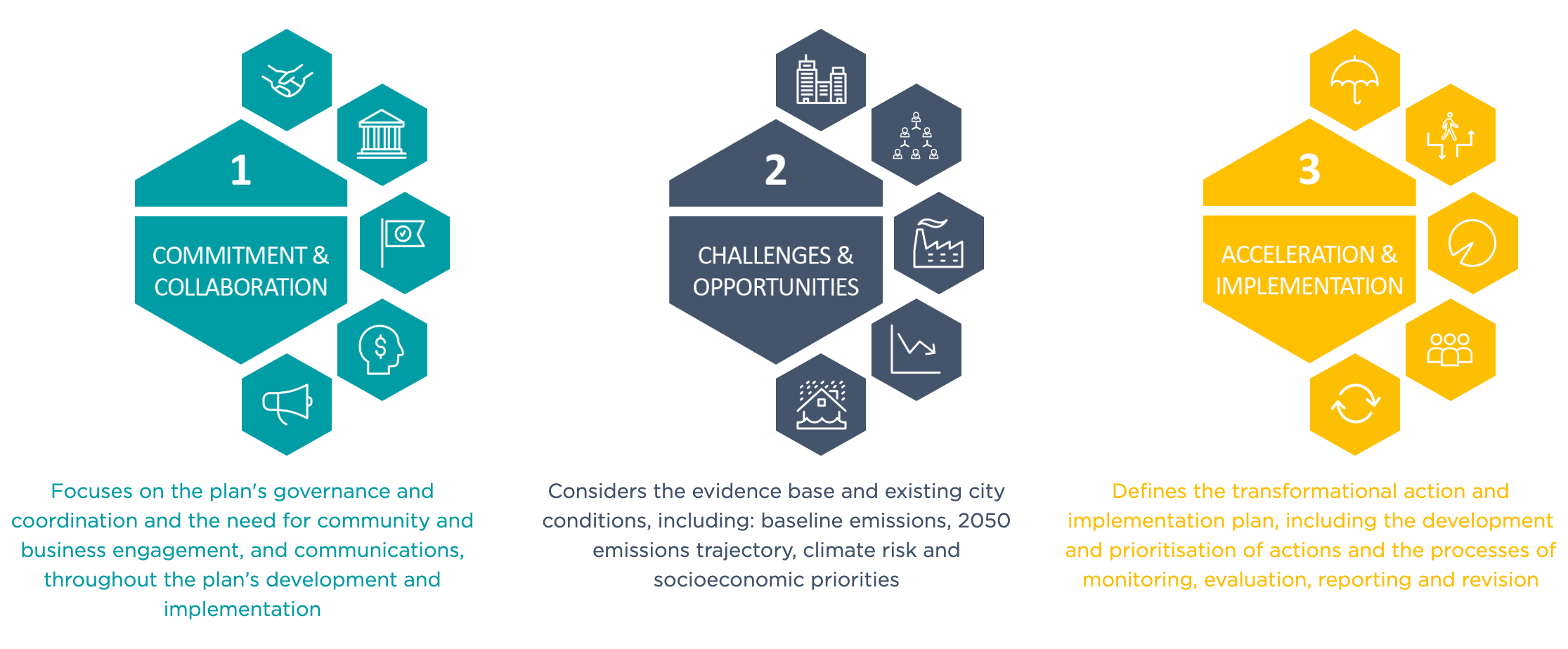 1

COMMITMENT & COLLABORATION

Focuses on the plan's governance and coordination and the need for community and business engagement, and communications, throughout the plan's development and implementation

2

CHALLENGES & OPPORTUNITIES

Considers the evidence base and existing city conditions, including: baseline emissions, 2050 emissions trajectory, climate risk and socioeconomic priorities

3

ACCELERATION & IMPLEMENTATION

Defines the transformational action and implementation plan, including the development and prioritisation of actions and the processes of monitoring, evaluation, reporting and revision